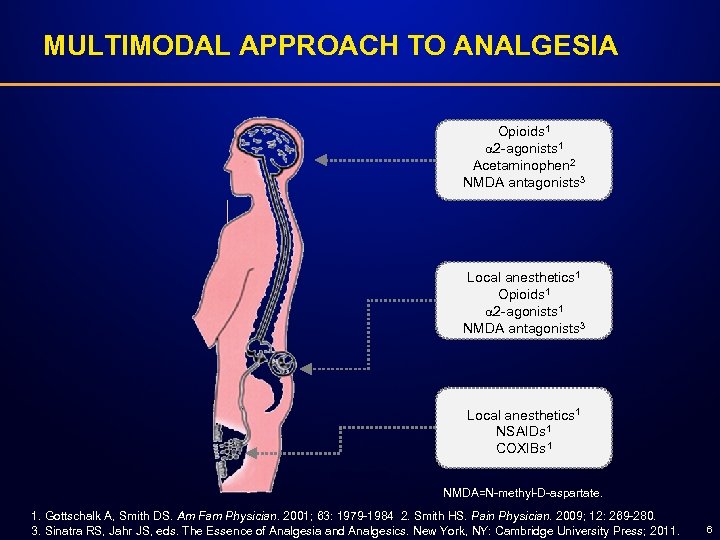 MULTIMODAL APPROACH TO ANALGESIA

Opioids$^1$
$\alpha$2-agonists$^1$
Acetaminophen$^2$
NMDA antagonists$^3$

Local anesthetics$^1$
Opioids$^1$
$\alpha$2-agonists$^1$
NMDA antagonists$^3$

Local anesthetics$^1$
NSAIDs$^1$
COXIBs$^1$

NMDA=N-methyl-D-aspartate.

1. Gottschalk A, Smith DS. Am Fam Physician. 2001; 63: 1979-1984 2. Smith HS. Pain Physician. 2009; 12: 269-280.
3. Sinatra RS, Jahr JS, eds. The Essence of Analgesia and Analgesics. New York, NY: Cambridge University Press; 2011.

6